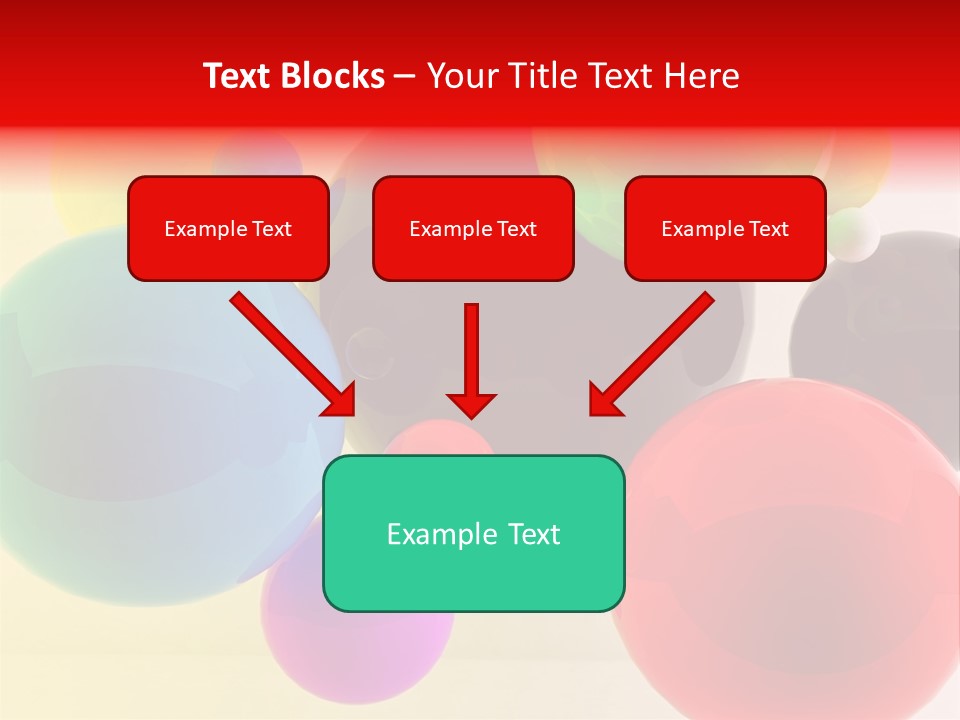 Text Blocks – Your Title Text Here

Example Text

Example Text

Example Text

Example Text